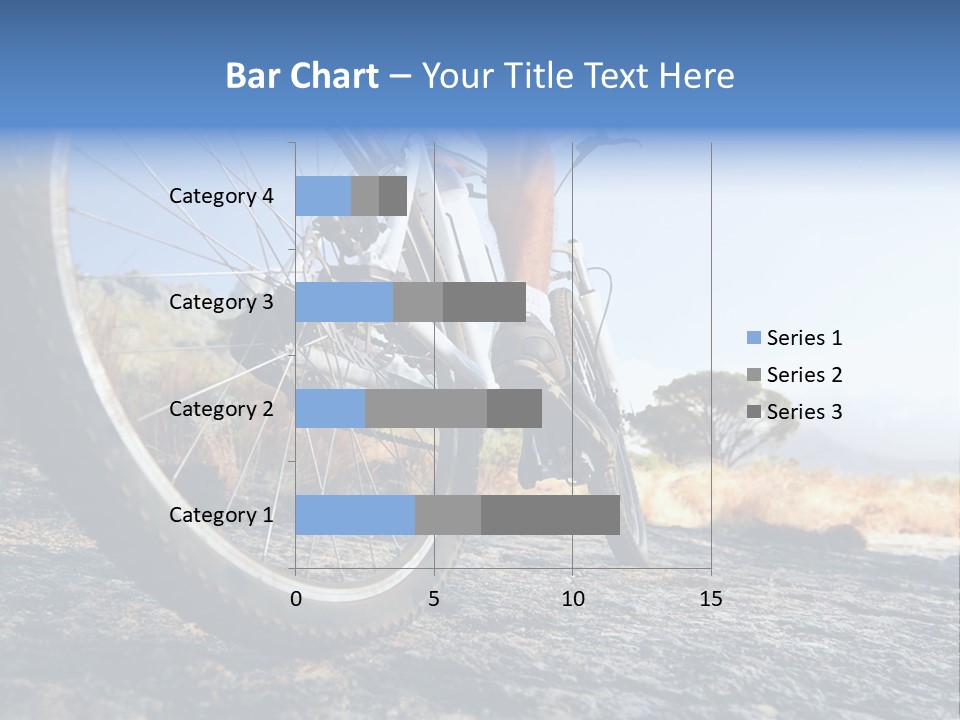 Bar Chart – Your Title Text Here

Category 4
Category 3
Category 2
Category 1

0
5
10
15

Series 1
Series 2
Series 3